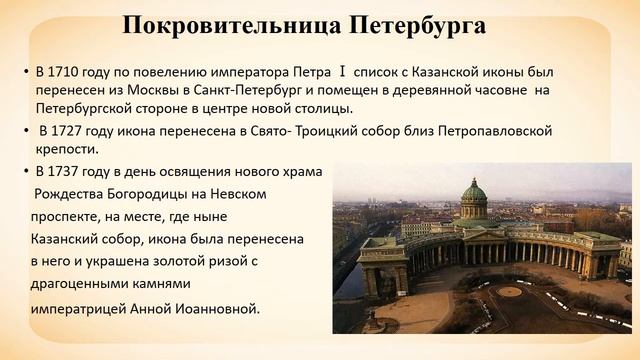 Покровительница Петербурга

• В 1710 году по повелению императора Петра I список с Казанской иконы был перенесен из Москвы в Санкт-Петербург и помещен в деревянной часовне на Петербургской стороне в центре новой столицы.

• В 1727 году икона перенесена в Свято- Троицкий собор близ Петропавловской крепости.

• В 1737 году в день освящения нового храма Рождества Богородицы на Невском проспекте, на месте, где ныне Казанский собор, икона была перенесена в него и украшена золотой ризой с драгоценными камнями императрицей Анной Иоанновной.